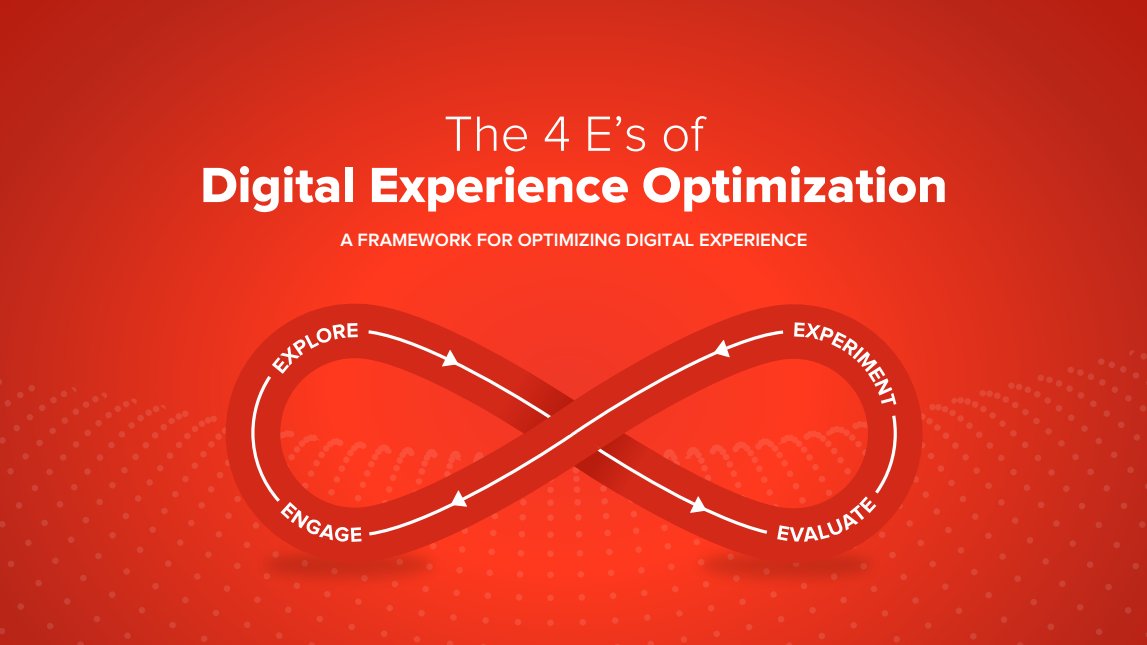 The 4 E's of
Digital Experience Optimization

A FRAMEWORK FOR OPTIMIZING DIGITAL EXPERIENCE

EXPLORE
EXPERIMENT
ENGAGE
EVALUATE